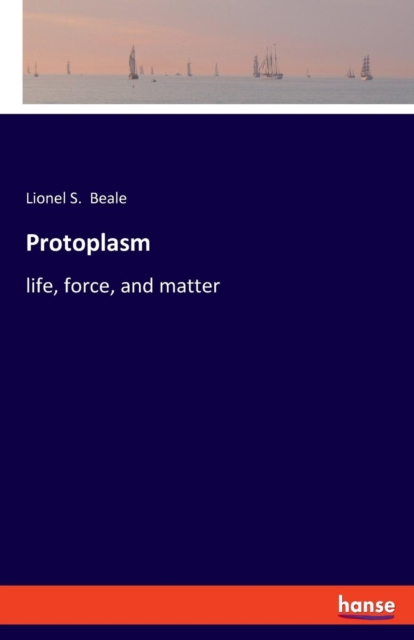 Lionel S. Beale

Protoplasm

life, force, and matter

hanse